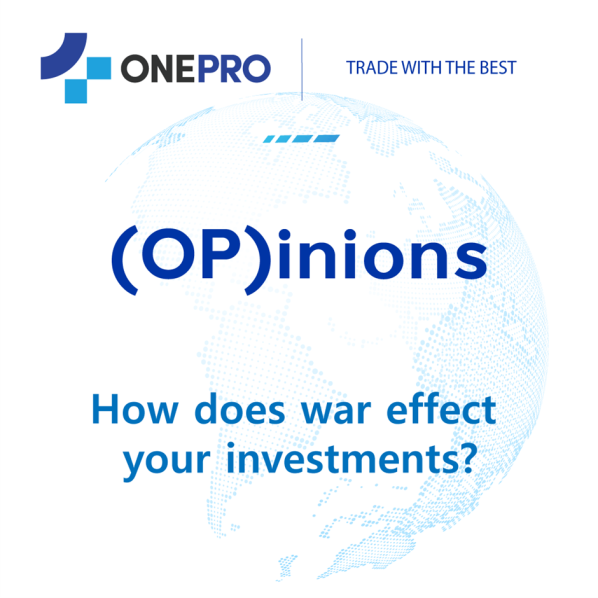 ONEPRO

TRADE WITH THE BEST

(OP)inions

How does war effect your investments?